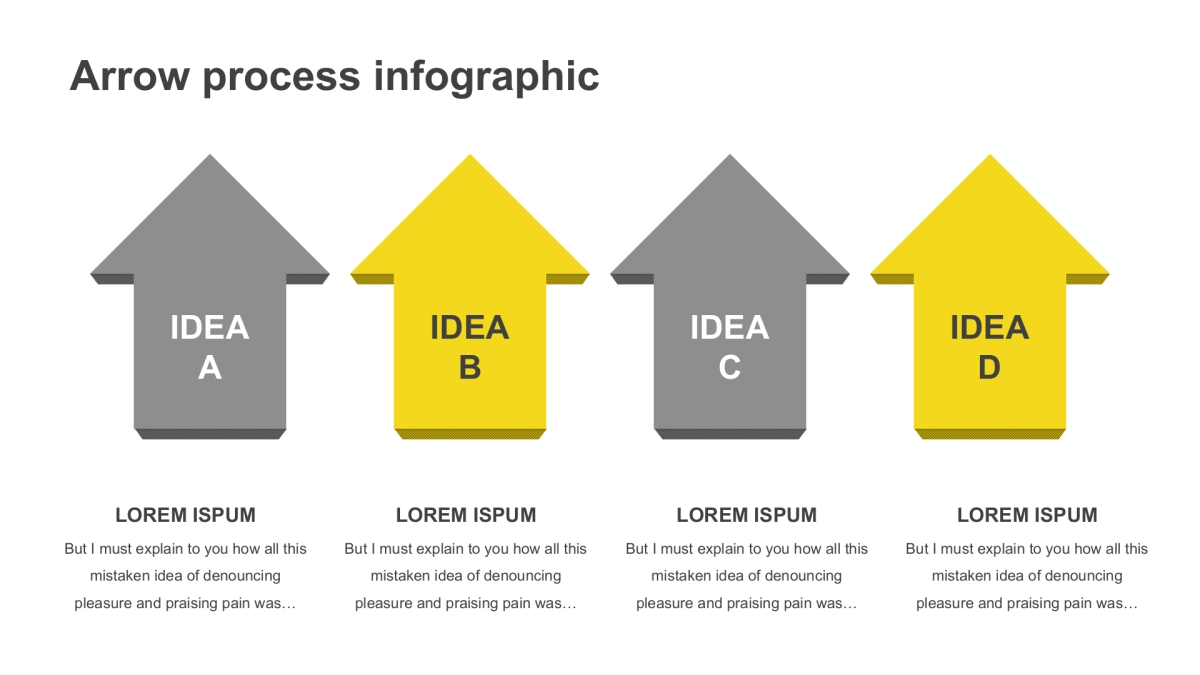 Arrow process infographic

IDEA A

IDEA B

IDEA C

IDEA D

LOREM ISPUM

But I must explain to you how all this mistaken idea of denouncing pleasure and praising pain was…

LOREM ISPUM

But I must explain to you how all this mistaken idea of denouncing pleasure and praising pain was…

LOREM ISPUM

But I must explain to you how all this mistaken idea of denouncing pleasure and praising pain was…

LOREM ISPUM

But I must explain to you how all this mistaken idea of denouncing pleasure and praising pain was…